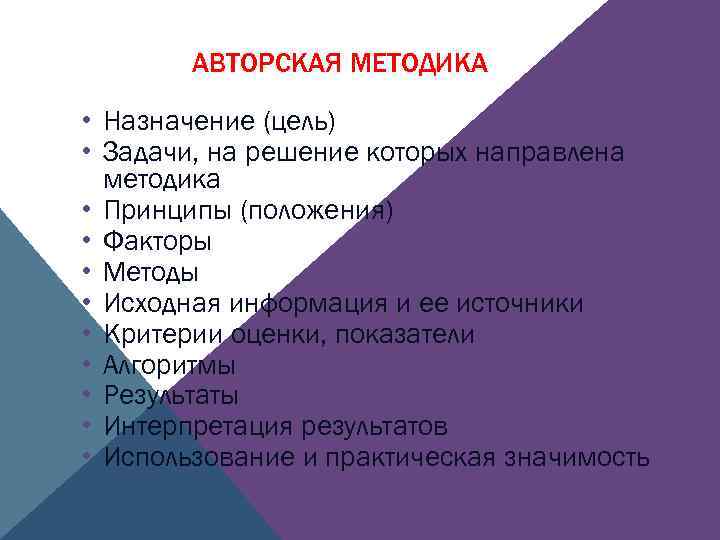 АВТОРСКАЯ МЕТОДИКА

• Назначение (цель)
• Задачи, на решение которых направлена методика
• Принципы (положения)
• Факторы
• Методы
• Исходная информация и ее источники
• Критерии оценки, показатели
• Алгоритмы
• Результаты
• Интерпретация результатов
• Использование и практическая значимость